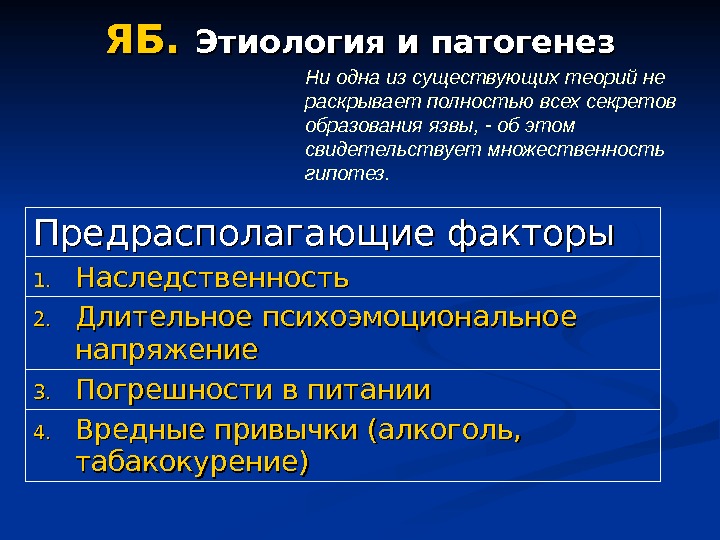 ЯБ. Этиология и патогенез

Ни одна из существующих теорий не раскрывает полностью всех секретов образования язвы, - об этом свидетельствует множественность гипотез.

| Предрасполагающие факторы |
|---|
| 1. Наследственность |
| 2. Длительное психоэмоциональное напряжение |
| 3. Погрешности в питании |
| 4. Вредные привычки (алкоголь, табакокурение) |